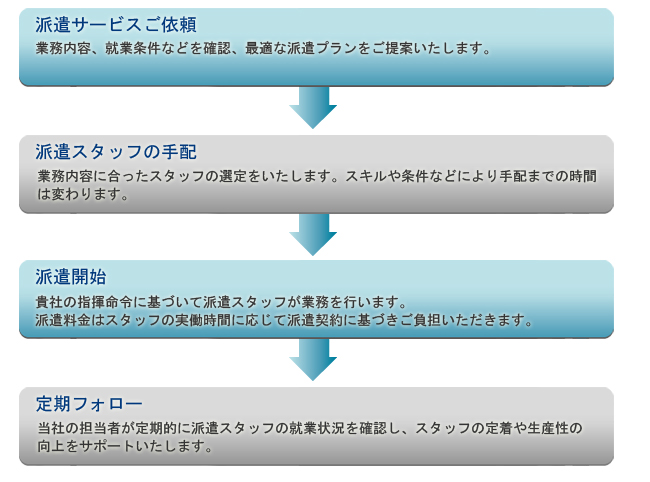 派遣サービスご依頼

業務内容、就業条件などを確認、最適な派遣プランをご提案いたします。

派遣スタッフの手配

業務内容に合ったスタッフの選定をいたします。スキルや条件などにより手配までの時間は変わります。

派遣開始

貴社の指揮命令に基づいて派遣スタッフが業務を行います。
派遣料金はスタッフの実働時間に応じて派遣契約に基づきご負担いただきます。

定期フォロー

当社の担当者が定期的に派遣スタッフの就業状況を確認し、スタッフの定着や生産性の向上をサポートいたします。